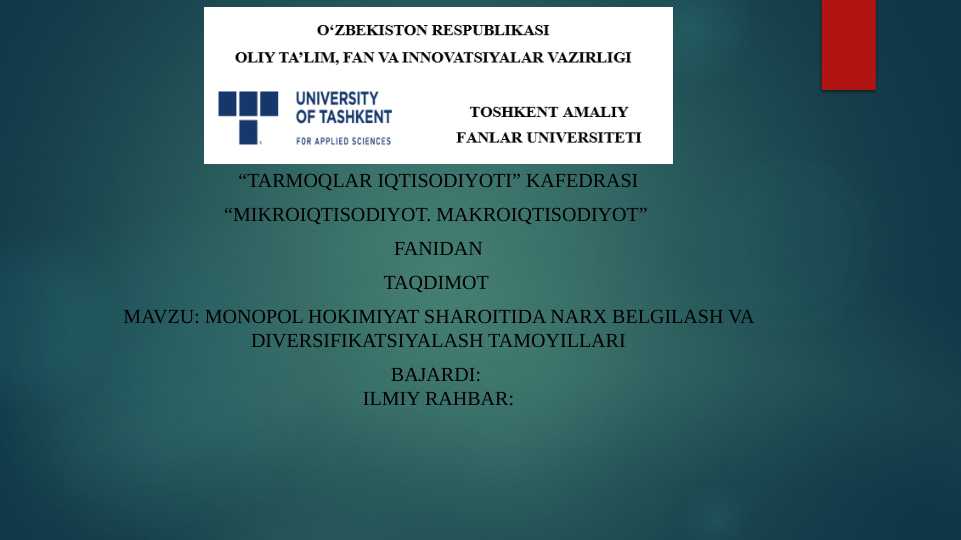 O‘ZBEKISTON RESPUBLIKASI
OLIY TA’LIM, FAN VA INNOVATSIYALAR VAZIRLIGI

UNIVERSITY OF TASHKENT
FOR APPLIED SCIENCES

TOSHKENT AMALIY FANLAR UNIVERSITETI

“TARMOQLAR IQTISODIYOTI” KAFEDRASI

“MIKROIQTISODIYOT. MAKROIQTISODIYOT”

FANIDAN

TAQDIMOT

MAVZU: MONOPOL HOKIMIYAT SHAROITIDA NARX BELGILASH VA DIVERSIFIKATSIYALASH TAMOYILLARI

BAJARDI:
ILMIY RAHBAR: